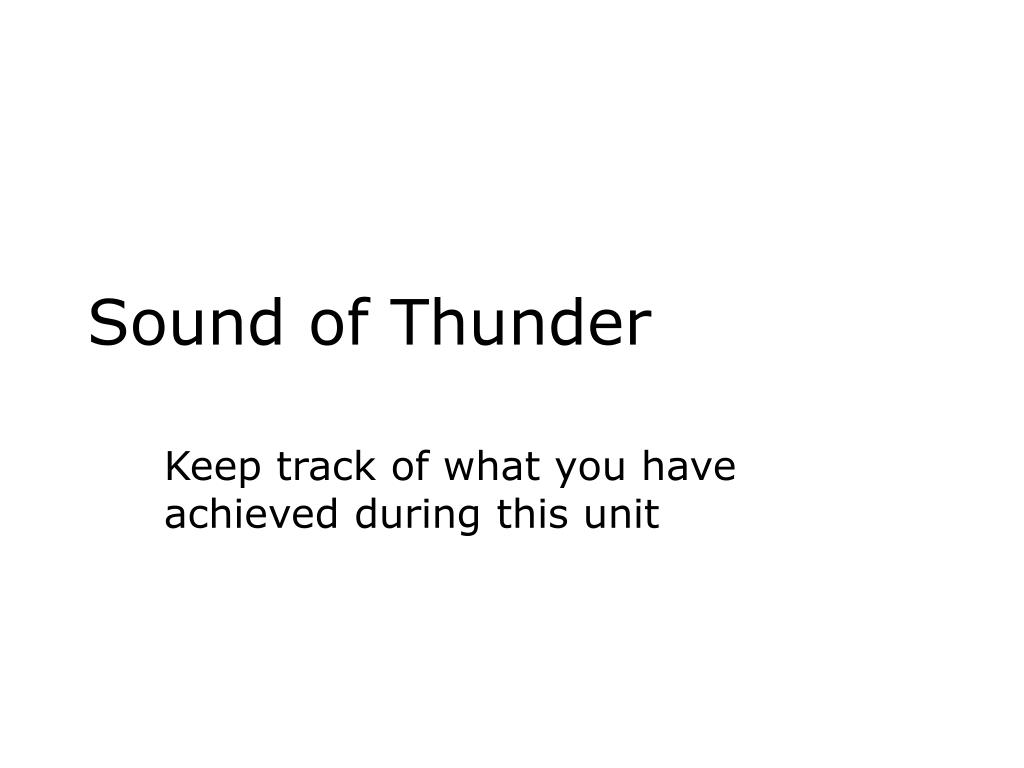 Sound of Thunder

Keep track of what you have achieved during this unit